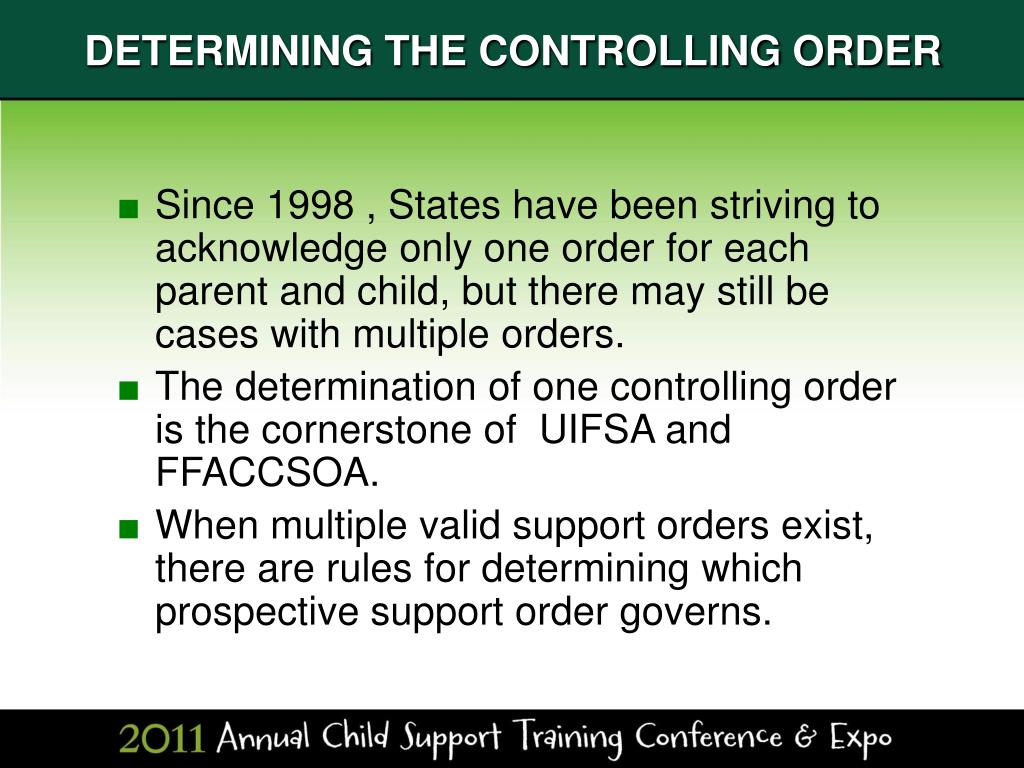 DETERMINING THE CONTROLLING ORDER

■ Since 1998 , States have been striving to acknowledge only one order for each parent and child, but there may still be cases with multiple orders.

■ The determination of one controlling order is the cornerstone of  UIFSA and FFACCSOA.

■ When multiple valid support orders exist, there are rules for determining which prospective support order governs.

2011 Annual Child Support Training Conference & Expo